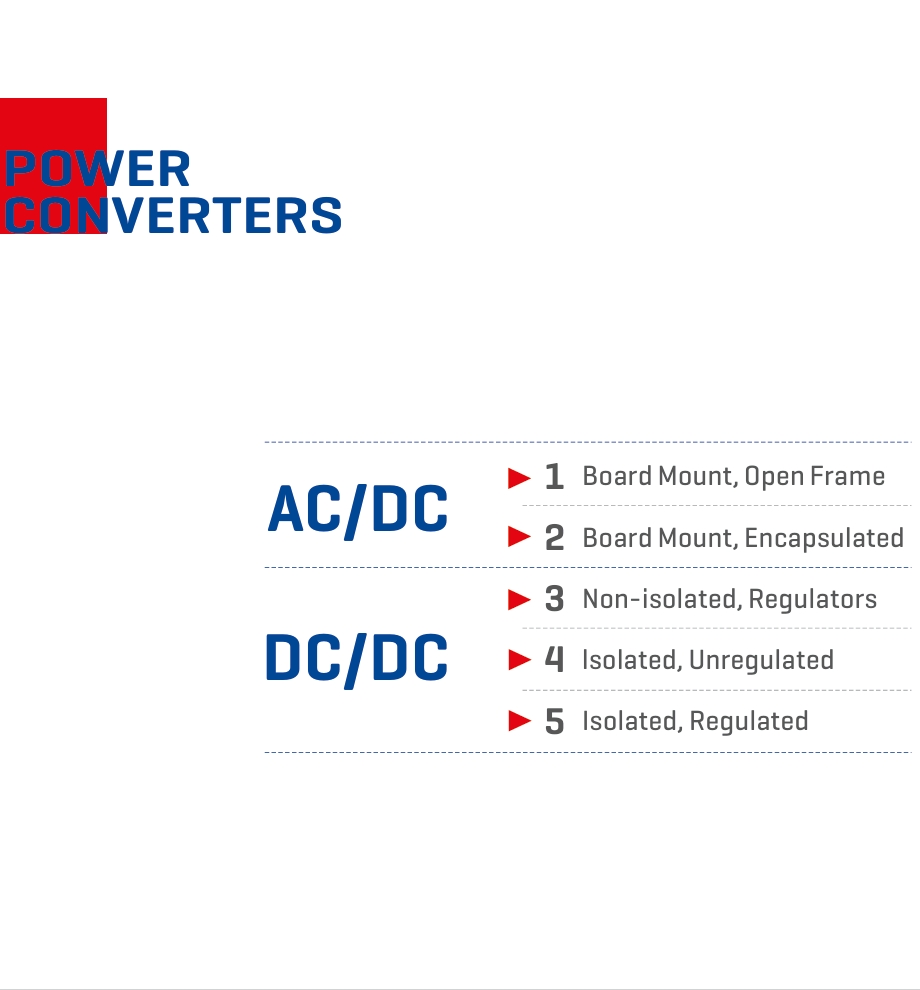 POWER CONVERTERS

AC/DC

1 Board Mount, Open Frame

2 Board Mount, Encapsulated

DC/DC

3 Non-isolated, Regulators

4 Isolated, Unregulated

5 Isolated, Regulated